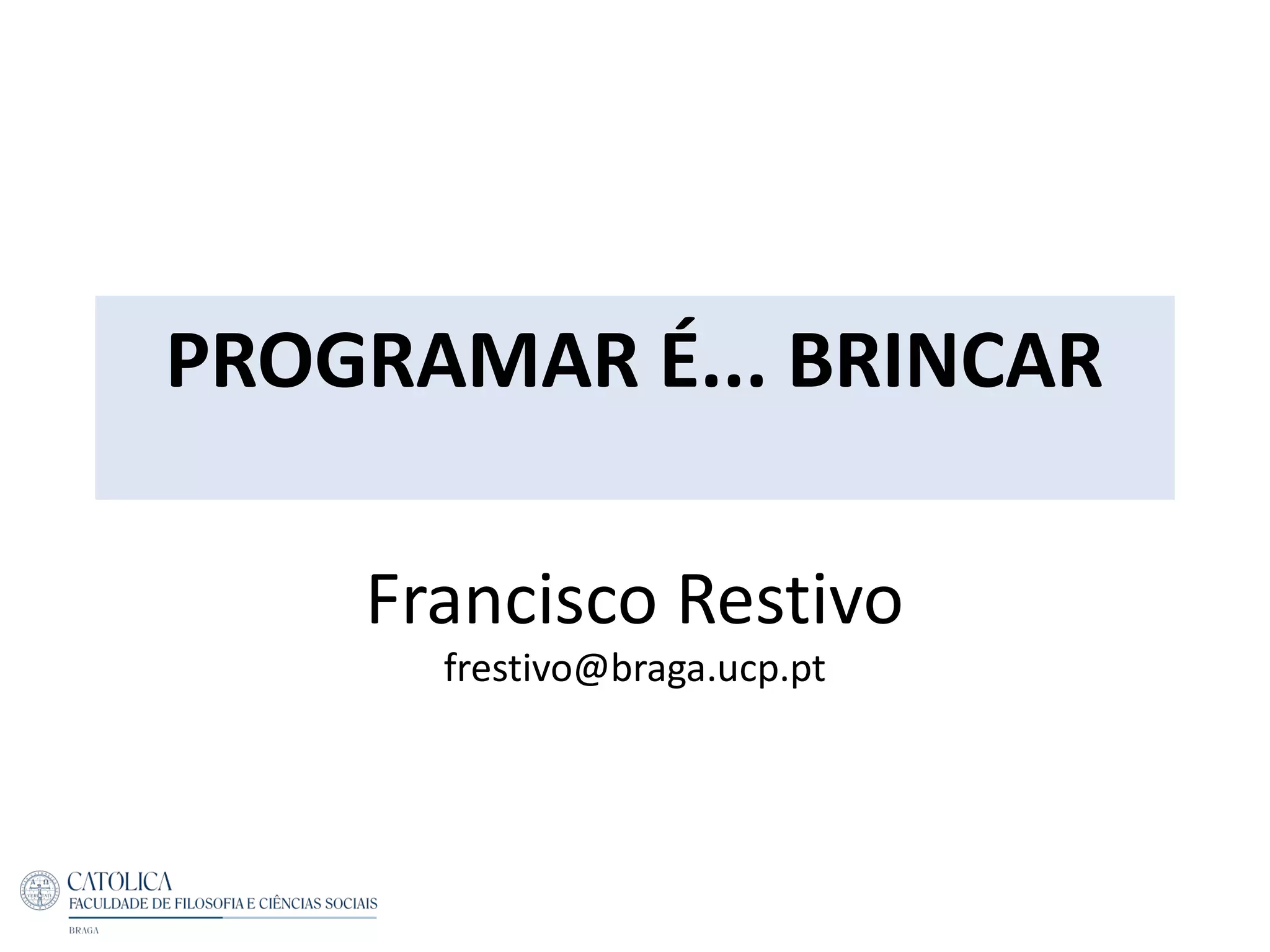 PROGRAMAR É... BRINCAR

Francisco Restivo
frestivo@braga.ucp.pt

CATÓLICA
FACULDADE DE FILOSOFIA E CIÊNCIAS SOCIAIS
BRAGA